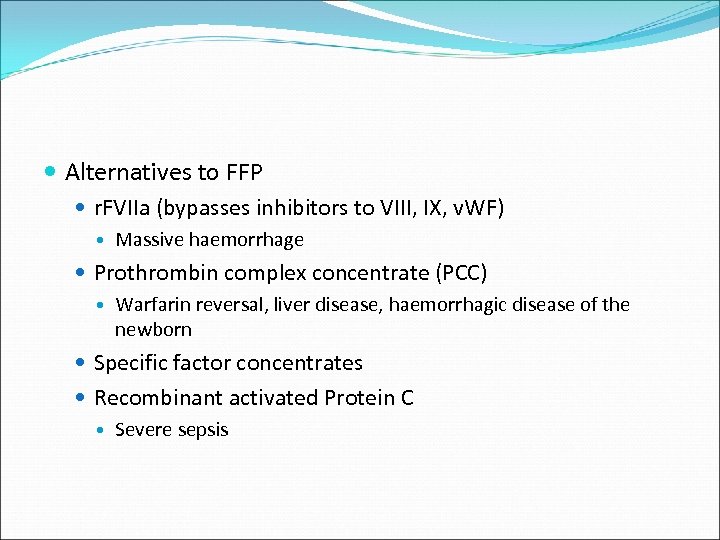 Alternatives to FFP

rFVIIa (bypasses inhibitors to VIII, IX, vWF)

Massive haemorrhage

Prothrombin complex concentrate (PCC)

Warfarin reversal, liver disease, haemorrhagic disease of the newborn

Specific factor concentrates

Recombinant activated Protein C

Severe sepsis